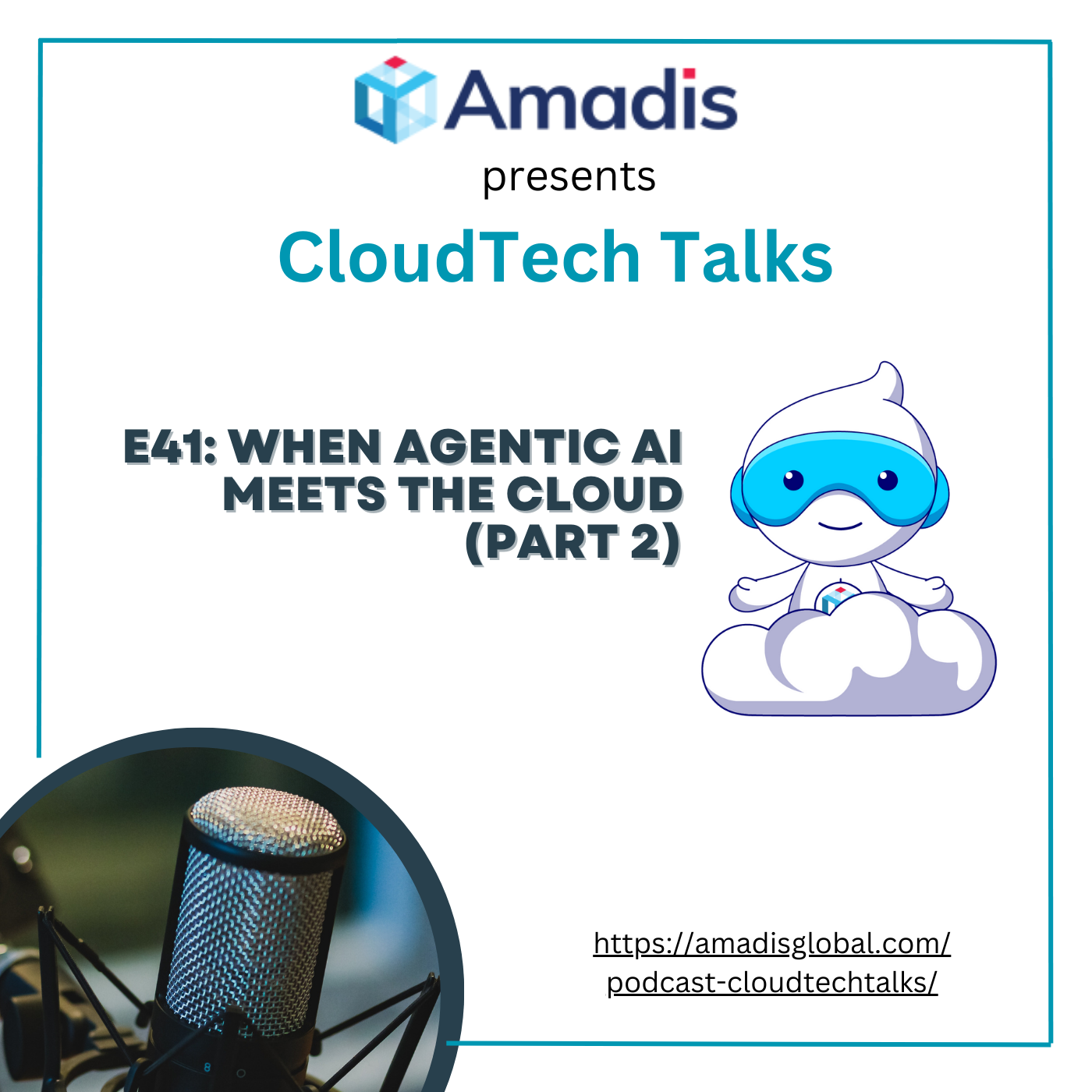 Amadis

presents

CloudTech Talks

E41: WHEN AGENTIC AI MEETS THE CLOUD (PART 2)

https://amadisglobal.com/podcast-cloudtechtalks/